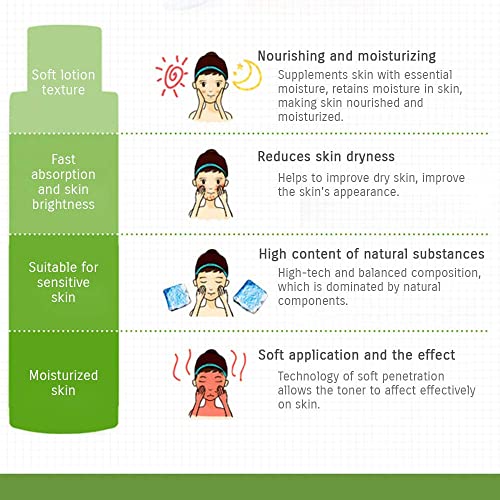 Soft lotion texture

Nourishing and moisturizing

Supplements skin with essential moisture, retains moisture in skin, making skin nourished and moisturized.

Fast absorption and skin brightness

Reduces skin dryness

Helps to improve dry skin, improve the skin's appearance.

Suitable for sensitive skin

High content of natural substances

High-tech and balanced composition, which is dominated by natural components.

Moisturized skin

Soft application and the effect

Technology of soft penetration allows the toner to affect effectively on skin.